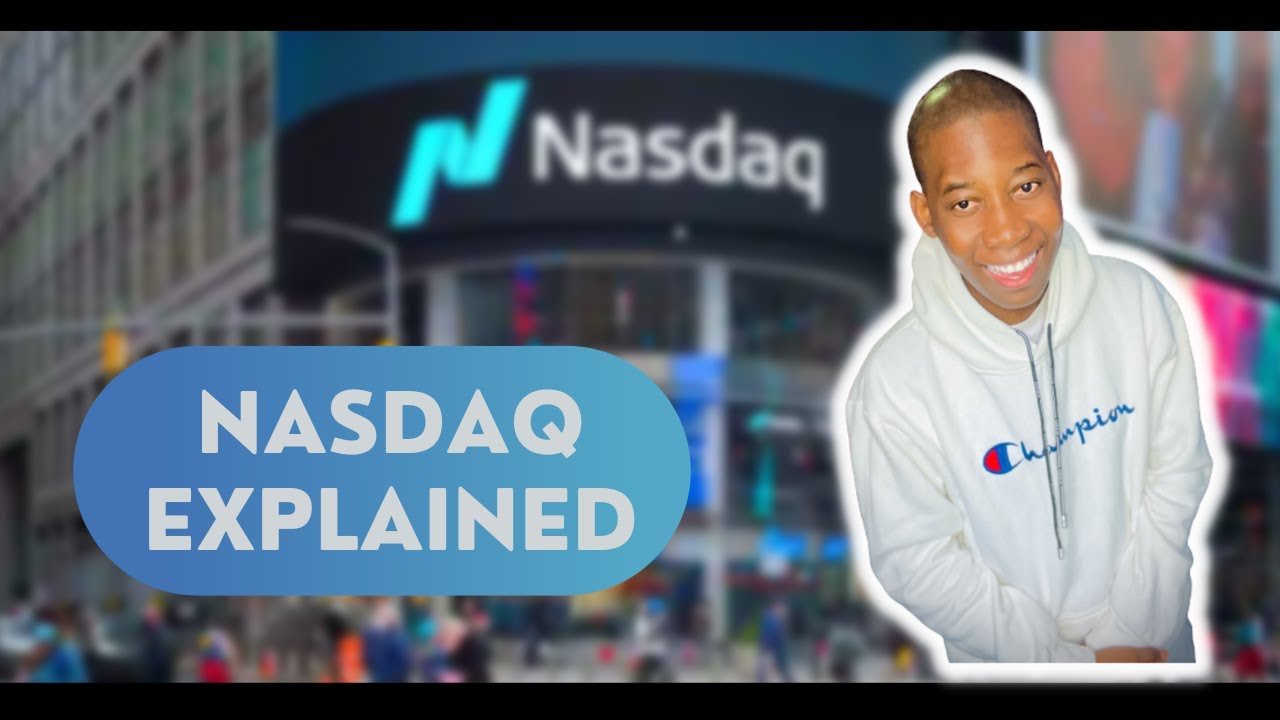 Nasdaq

NASDAQ EXPLAINED

Champion